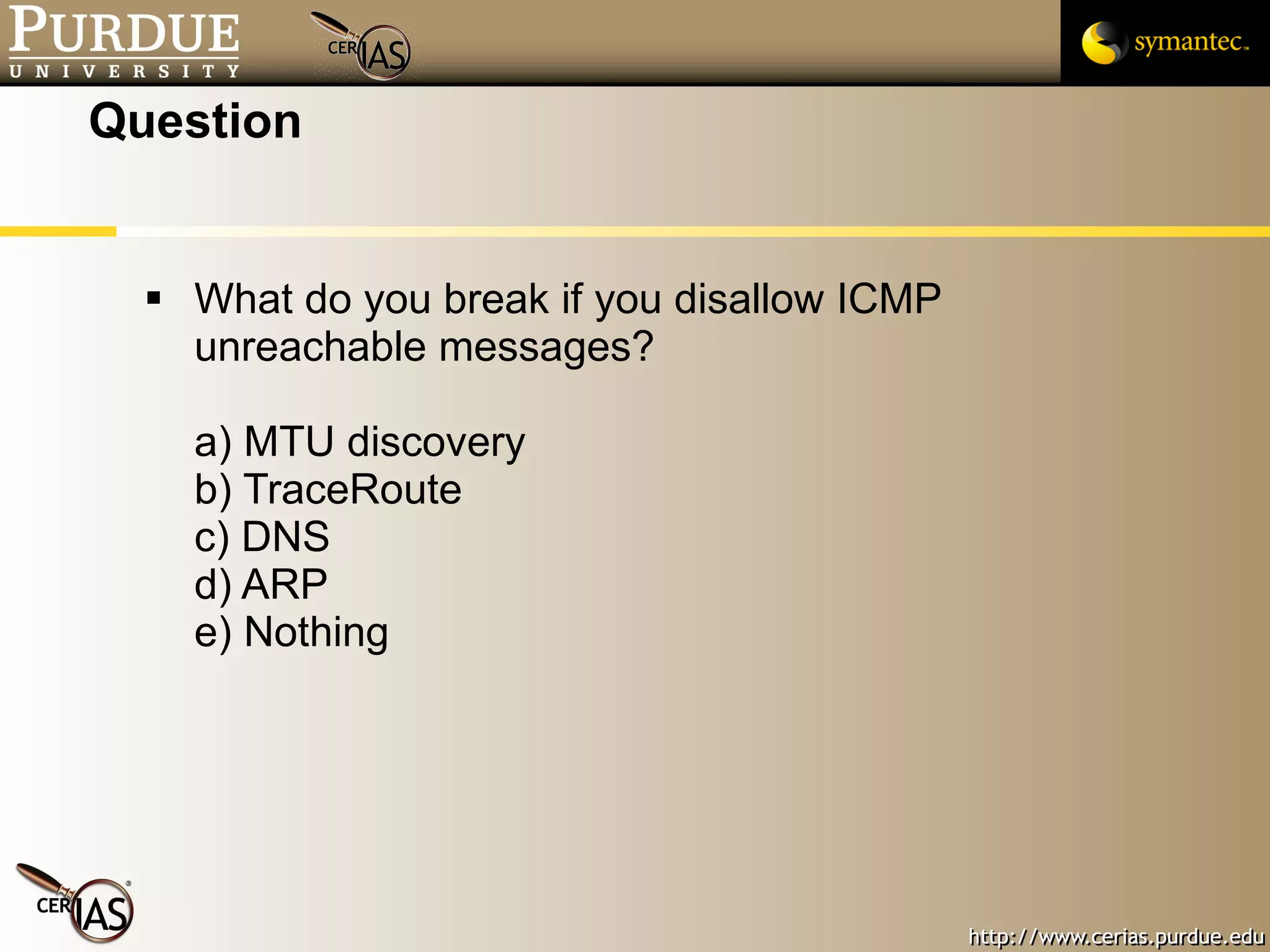 PURDUE
UNIVERSITY

CERIAS

symantec.

Question

▪ What do you break if you disallow ICMP unreachable messages?

a) MTU discovery
b) TraceRoute
c) DNS
d) ARP
e) Nothing

CERIAS

http://www.cerias.purdue.edu